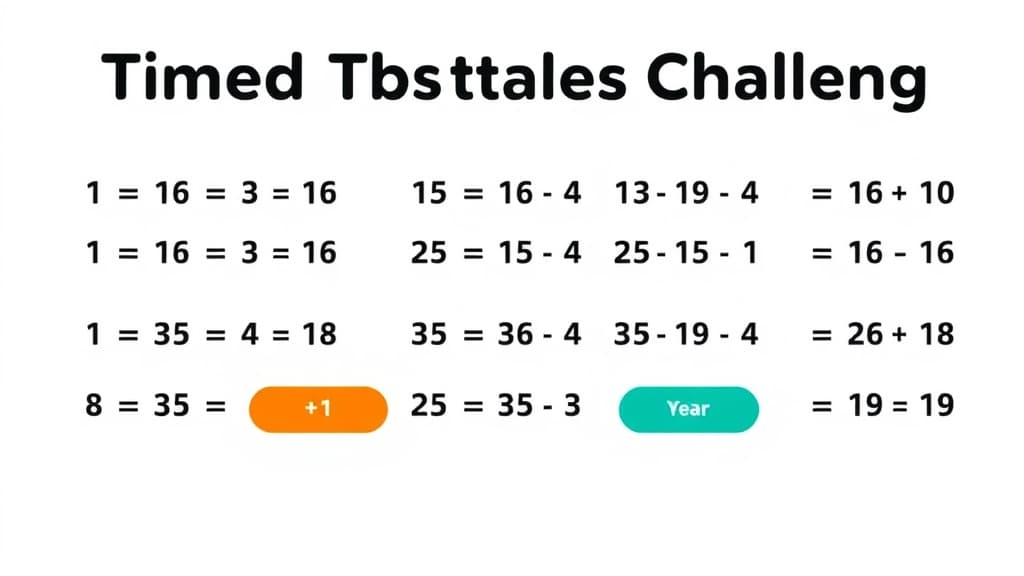 Timed Tbsttales Challeng

1 = 16 = 3 = 16    15 = 16 - 4    13 - 19 - 4    = 16 + 10

1 = 16 = 3 = 16    25 = 15 - 4    25 - 15 - 1    = 16 - 16

1 = 35 = 4 = 18    35 = 36 - 4    35 - 19 - 4    = 26 + 18

8 = 35 =    +1    25 = 35 - 3    Year    = 19 = 19